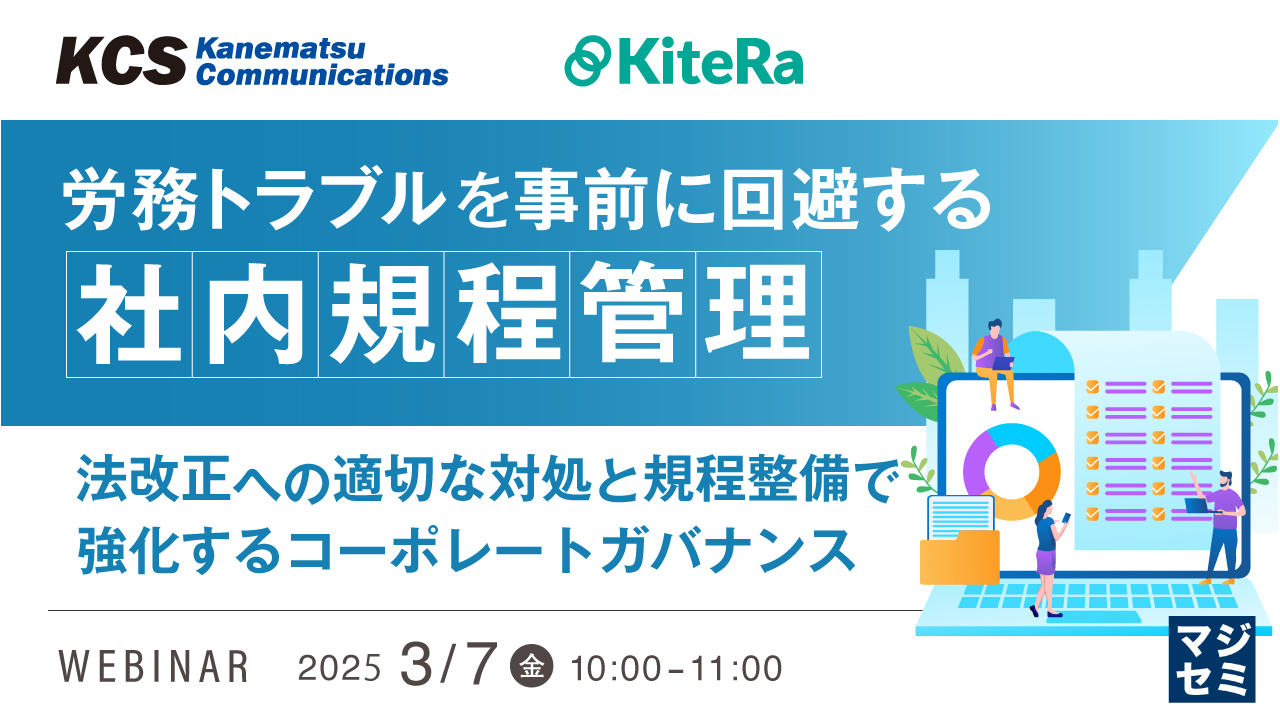 KCS Kanematsu Communications

KiteRa

労務トラブルを事前に回避する

社内規程管理

法改正への適切な対処と規程整備で強化するコーポレートガバナンス

WEBINAR 2025 3/7 金 10:00-11:00

マジセミ